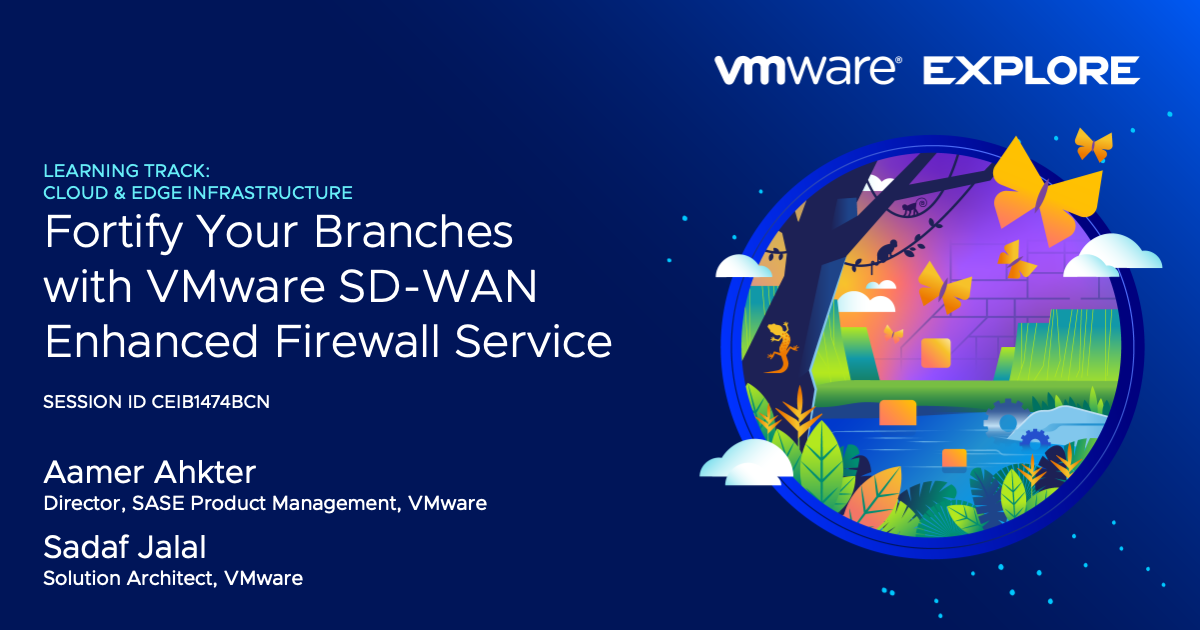 vmware® EXPLORE

LEARNING TRACK:
CLOUD & EDGE INFRASTRUCTURE

Fortify Your Branches with VMware SD-WAN Enhanced Firewall Service

SESSION ID CEIB1474BCN

Aamer Ahkter
Director, SASE Product Management, VMware

Sadaf Jalal
Solution Architect, VMware